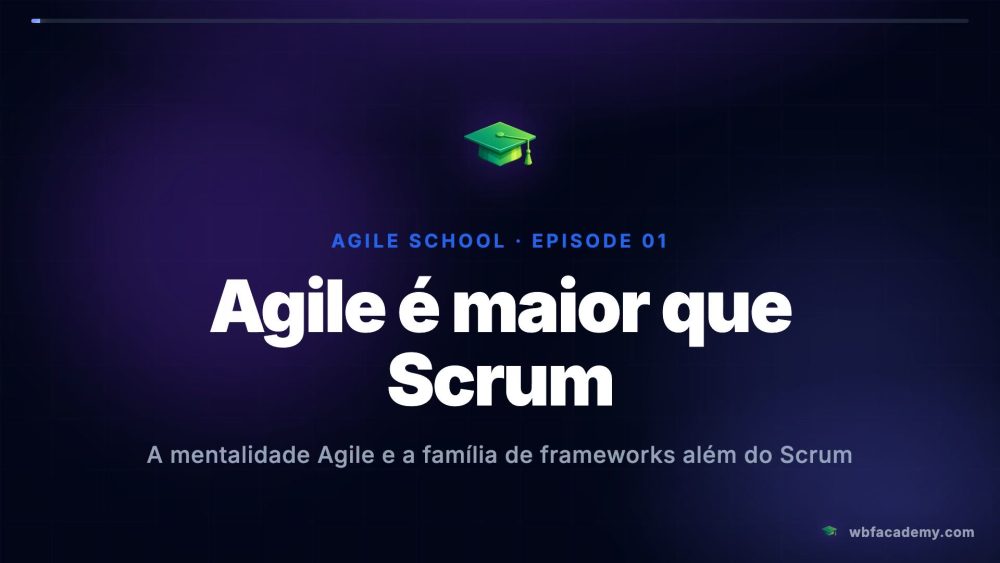 AGILE SCHOOL · EPISODE 01

Agile é maior que Scrum

A mentalidade Agile e a família de frameworks além do Scrum

wbfacademy.com